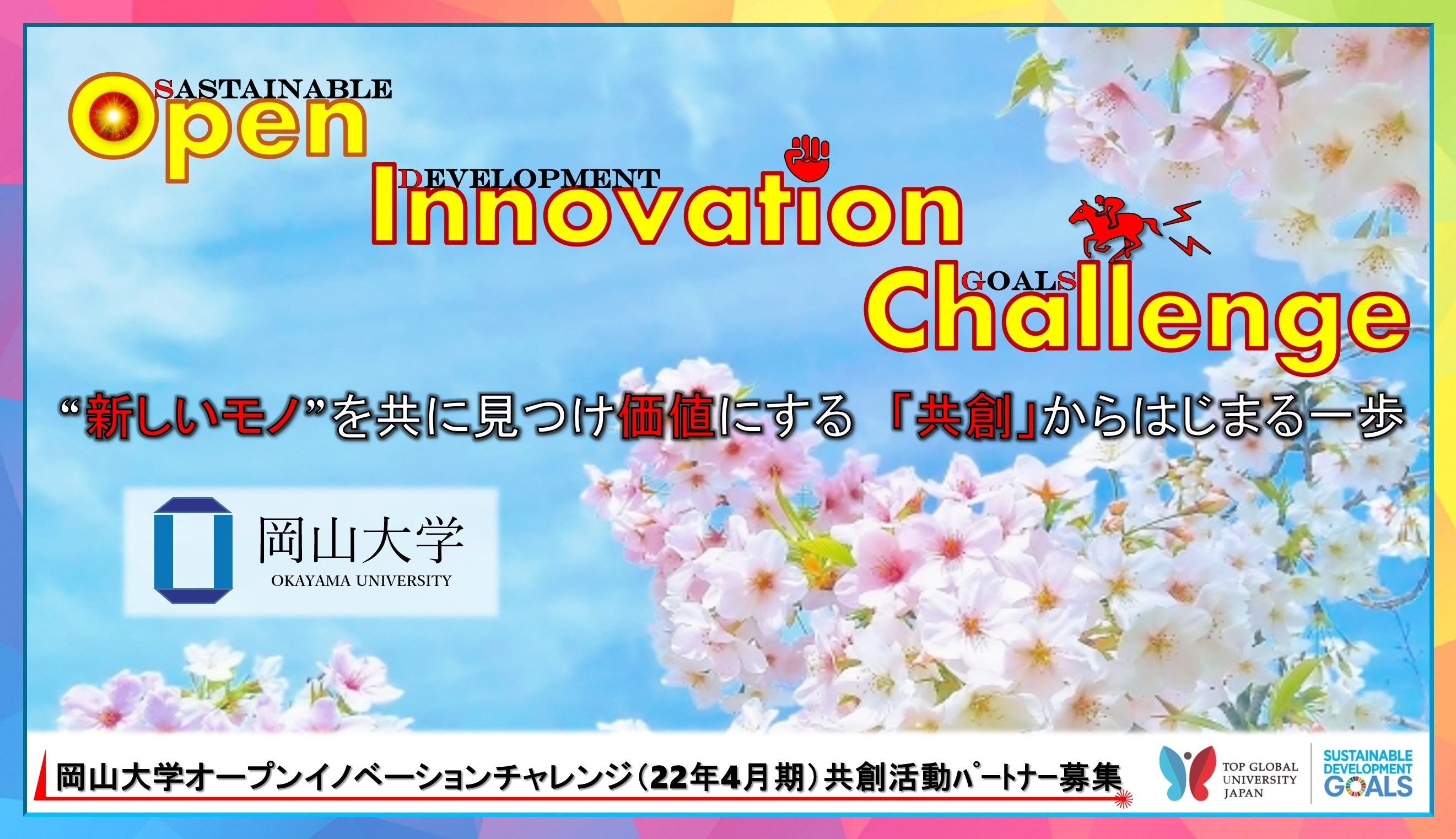 SASTAINABLE
Open
DEVELOPMENT
Innovation
GOALS
Challenge

“新しいモノ”を共に見つけ価値にする 「共創」からはじまる一歩

岡山大学
OKAYAMA UNIVERSITY

岡山大学オープンイノベーションチャレンジ（22年4月期）共創活動パートナー募集

TOP GLOBAL UNIVERSITY JAPAN

SUSTAINABLE DEVELOPMENT GOALS